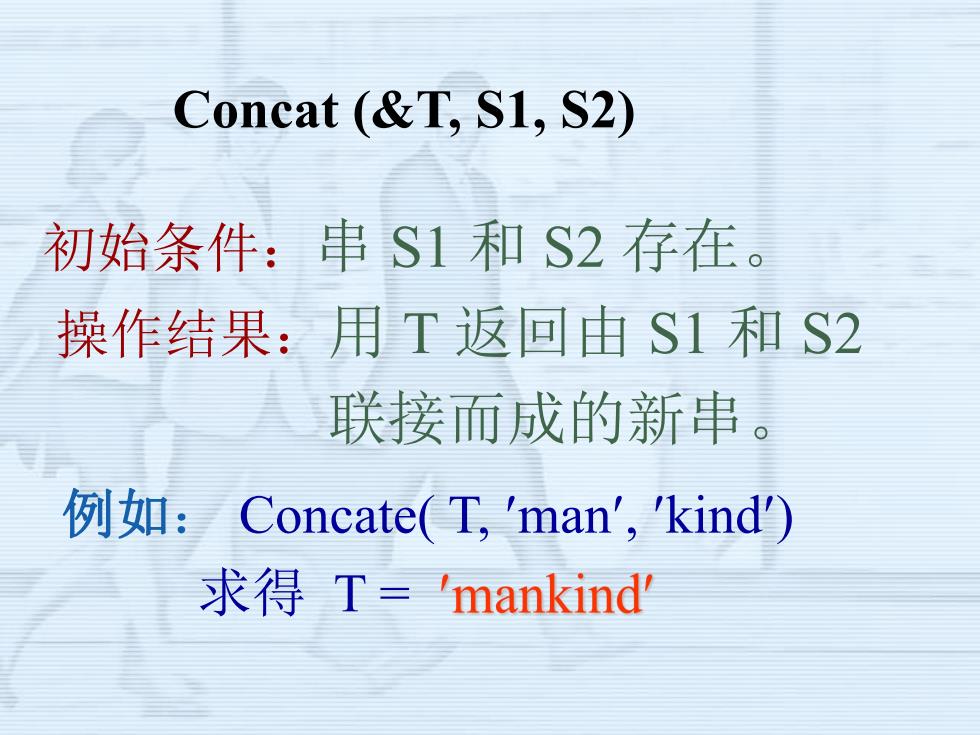 Concat (&T, S1, S2)

初始条件：串 S1 和 S2 存在。

操作结果：用 T 返回由 S1 和 S2 联接而成的新串。

例如： Concate( T, ′man′, ′kind′)
求得 T = ′mankind′